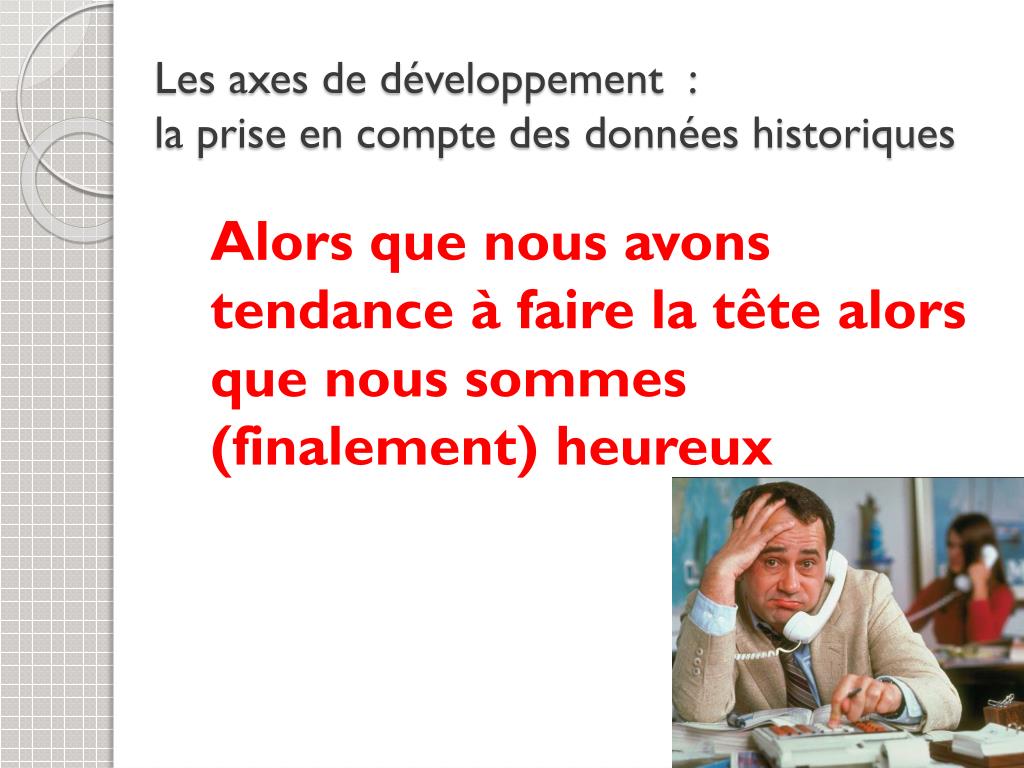 Les axes de développement :
la prise en compte des données historiques

Alors que nous avons tendance à faire la tête alors que nous sommes (finalement) heureux